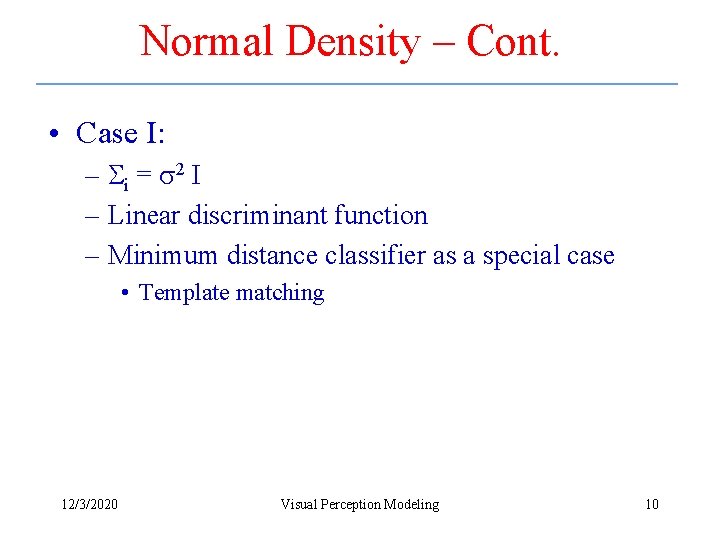 Normal Density – Cont.

• Case I:
– $\Sigma_i = \sigma^2 I$
– Linear discriminant function
– Minimum distance classifier as a special case
• Template matching

12/3/2020 Visual Perception Modeling 10